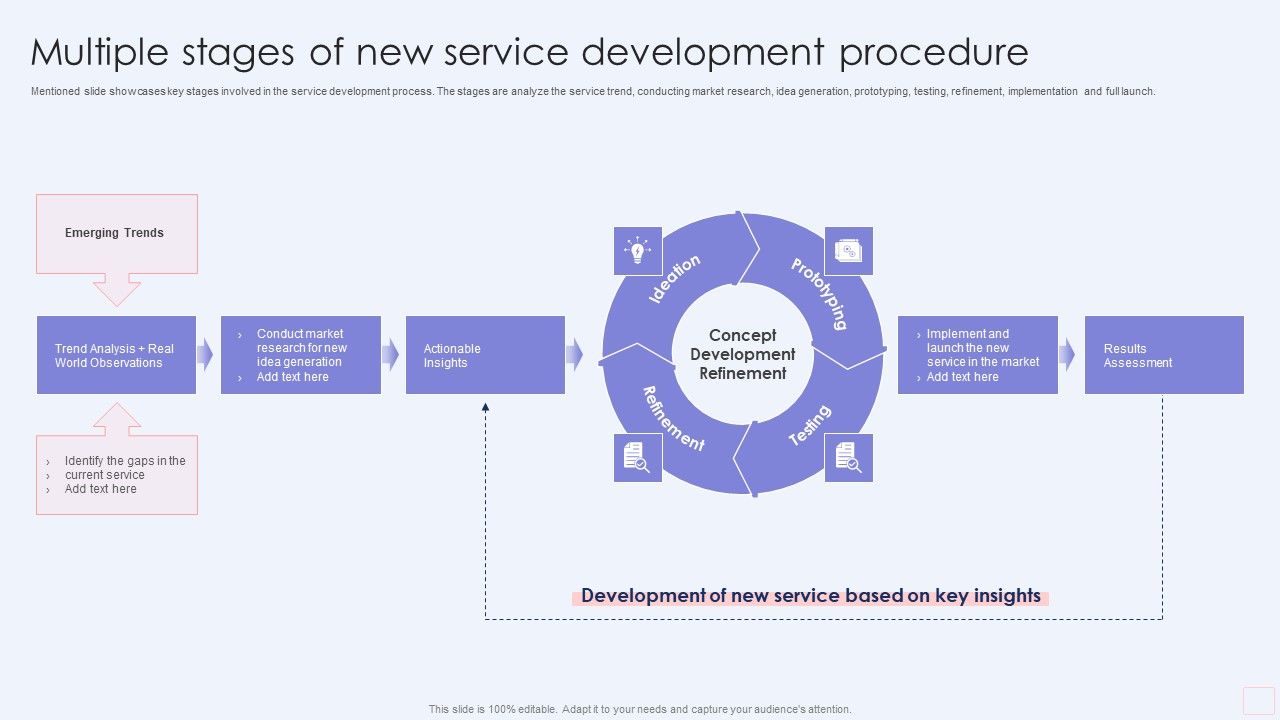 Multiple stages of new service development procedure

Mentioned slide showcases key stages involved in the service development process. The stages are analyze the service trend, conducting market research, idea generation, prototyping, testing, refinement, implementation and full launch.

Emerging Trends

Trend Analysis + Real World Observations

› Identify the gaps in the current service
› Add text here

› Conduct market research for new idea generation
› Add text here

Actionable Insights

Ideation

Prototyping

Testing

Refinement

Concept Development Refinement

› Implement and launch the new service in the market
› Add text here

Results Assessment

Development of new service based on key insights

This slide is 100% editable. Adapt it to your needs and capture your audience's attention.